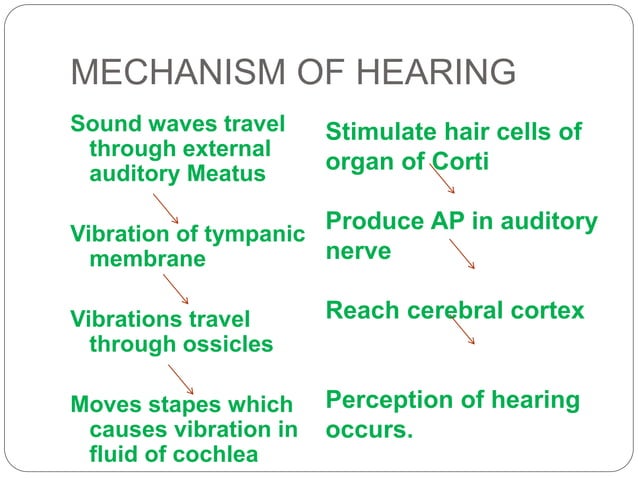 MECHANISM OF HEARING

Sound waves travel through external auditory Meatus

Vibration of tympanic membrane

Vibrations travel through ossicles

Moves stapes which causes vibration in fluid of cochlea

Stimulate hair cells of organ of Corti

Produce AP in auditory nerve

Reach cerebral cortex

Perception of hearing occurs.